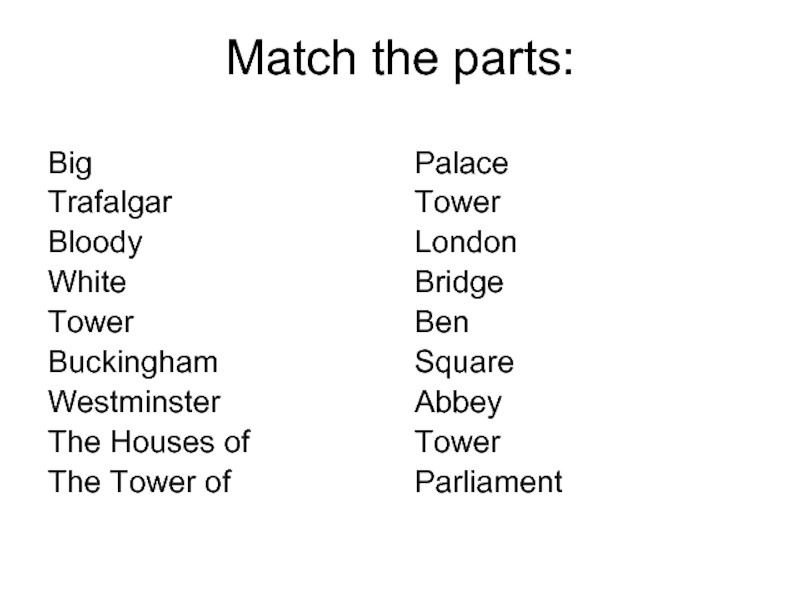 Match the parts:

Big
Trafalgar
Bloody
White
Tower
Buckingham
Westminster
The Houses of
The Tower of

Palace
Tower
London
Bridge
Ben
Square
Abbey
Tower
Parliament